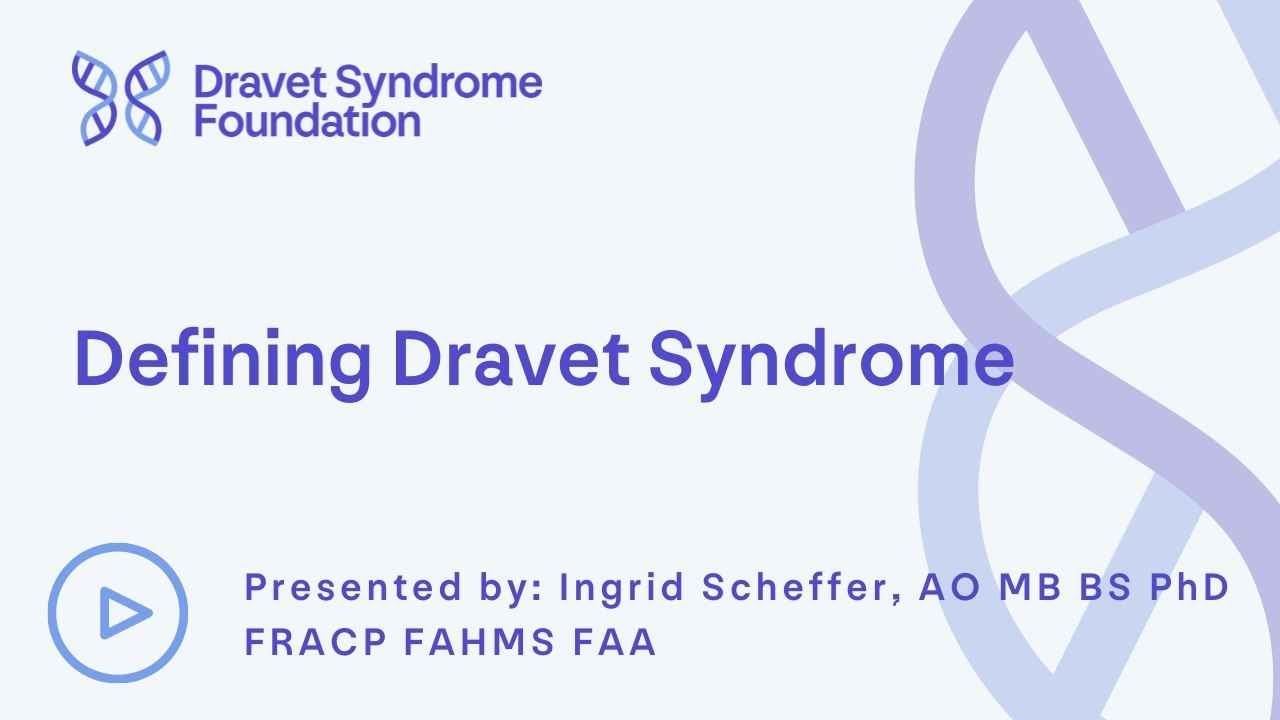 Dravet Syndrome Foundation

Defining Dravet Syndrome

Presented by: Ingrid Scheffer, AO MB BS PhD FRACP FAHMS FAA